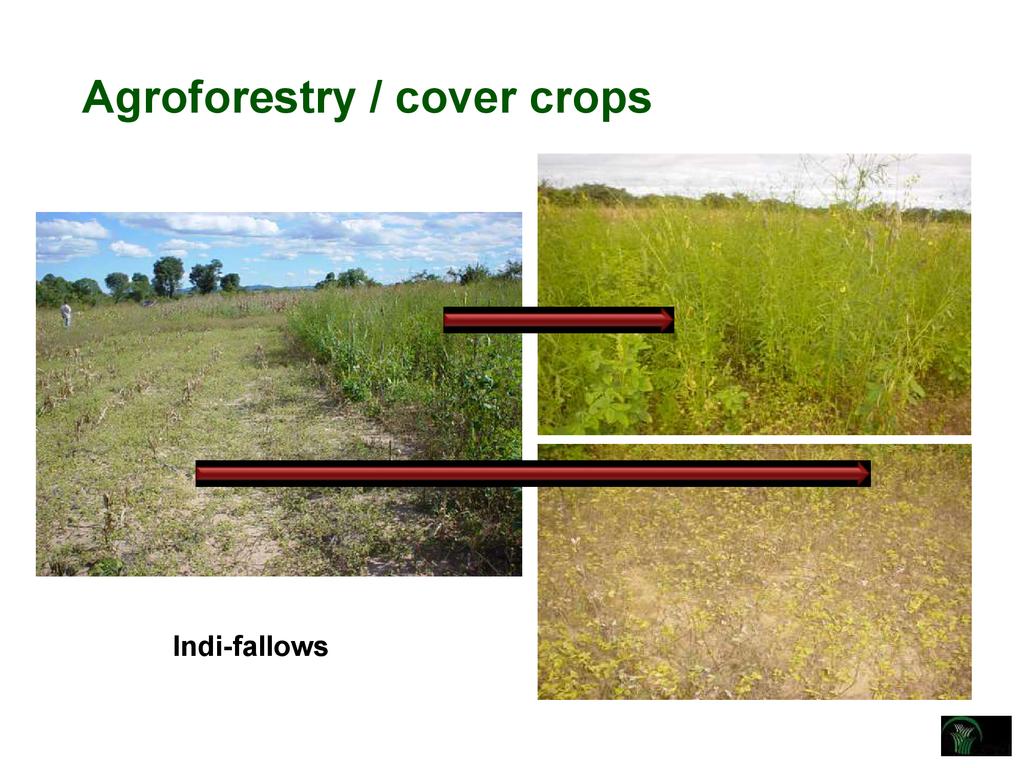 Agroforestry / cover crops

Indi-fallows